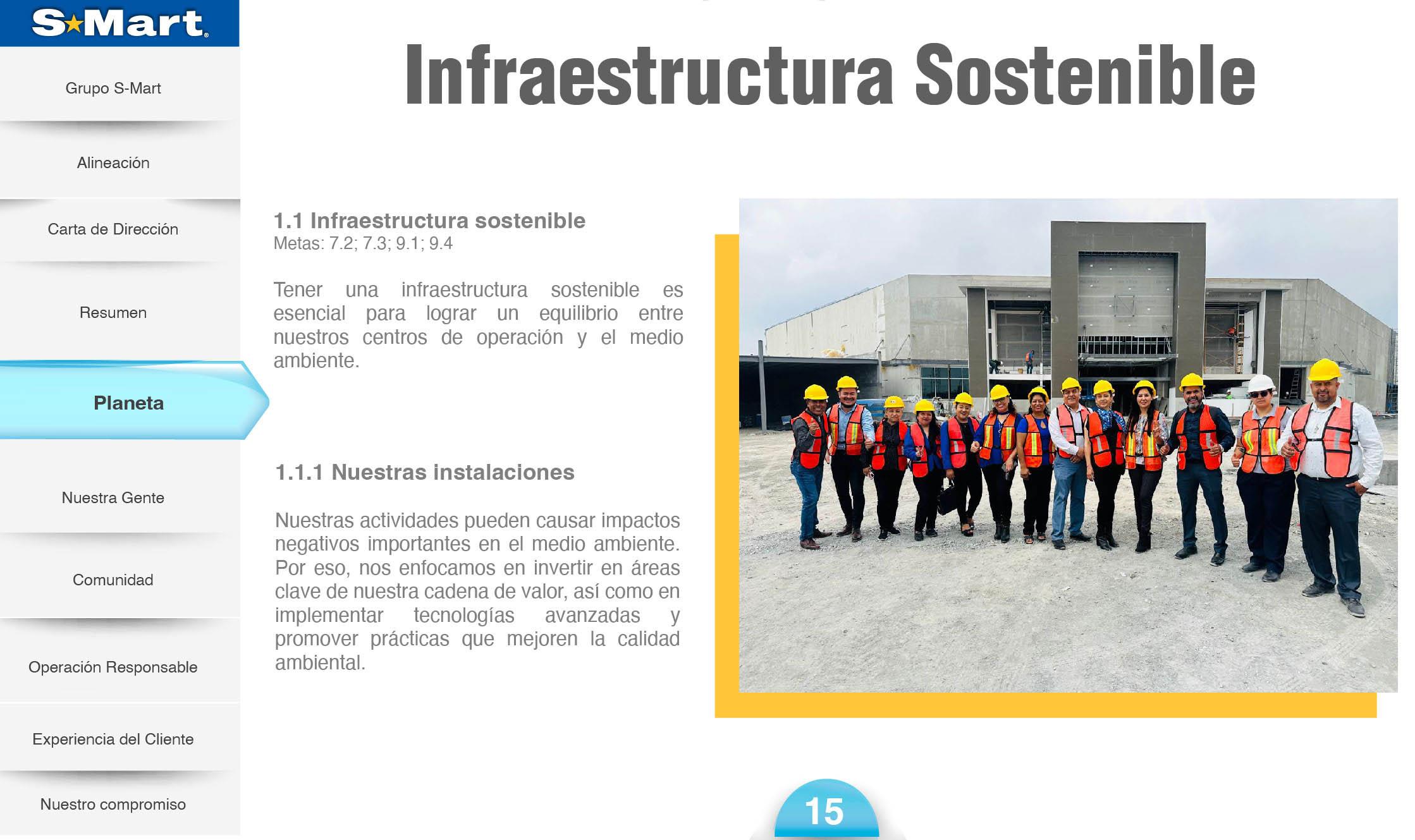 S★Mart

Grupo S-Mart

Alineación

Carta de Dirección

Resumen

Planeta

Nuestra Gente

Comunidad

Operación Responsable

Experiencia del Cliente

Nuestro compromiso

Infraestructura Sostenible

1.1 Infraestructura sostenible
Metas: 7.2; 7.3; 9.1; 9.4

Tener una infraestructura sostenible es esencial para lograr un equilibrio entre nuestros centros de operación y el medio ambiente.

1.1.1 Nuestras instalaciones

Nuestras actividades pueden causar impactos negativos importantes en el medio ambiente. Por eso, nos enfocamos en invertir en áreas clave de nuestra cadena de valor, así como en implementar tecnologías avanzadas y promover prácticas que mejoren la calidad ambiental.

15